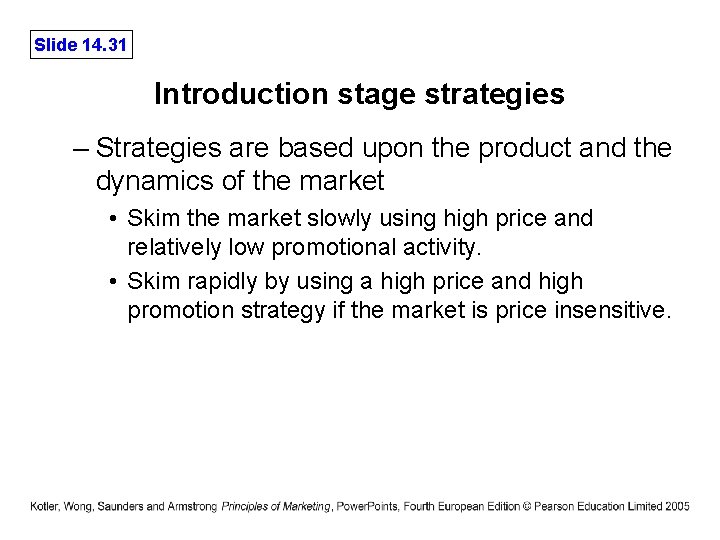 Slide 14.31

Introduction stage strategies

– Strategies are based upon the product and the dynamics of the market

• Skim the market slowly using high price and relatively low promotional activity.

• Skim rapidly by using a high price and high promotion strategy if the market is price insensitive.

Kotler, Wong, Saunders and Armstrong Principles of Marketing, PowerPoints, Fourth European Edition © Pearson Education Limited 2005